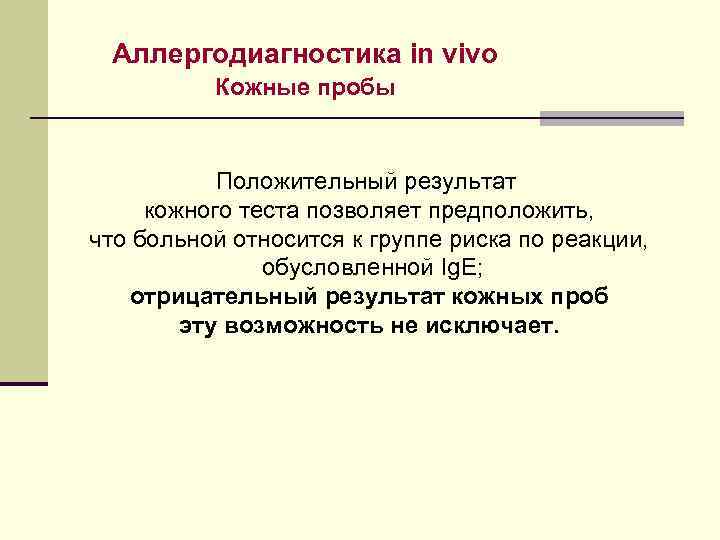 Аллергодиагностика in vivo
Кожные пробы

Положительный результат кожного теста позволяет предположить, что больной относится к группе риска по реакции, обусловленной IgE;
отрицательный результат кожных проб эту возможность не исключает.